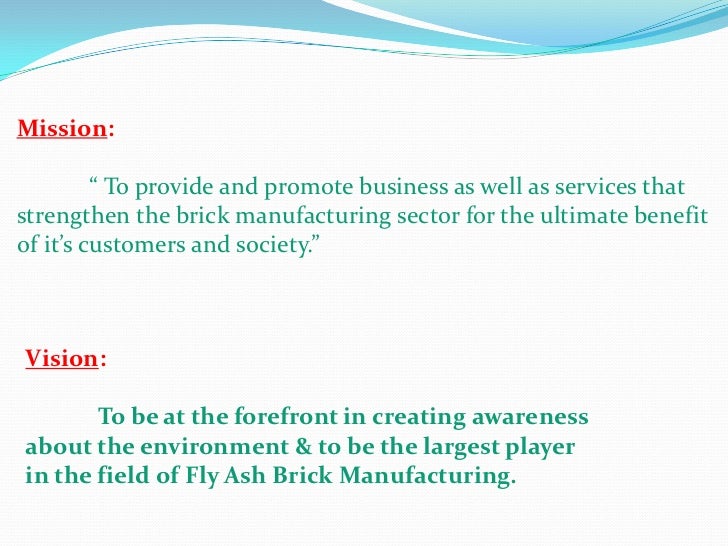 Mission:

“ To provide and promote business as well as services that strengthen the brick manufacturing sector for the ultimate benefit of it’s customers and society.”

Vision:

To be at the forefront in creating awareness about the environment & to be the largest player in the field of Fly Ash Brick Manufacturing.